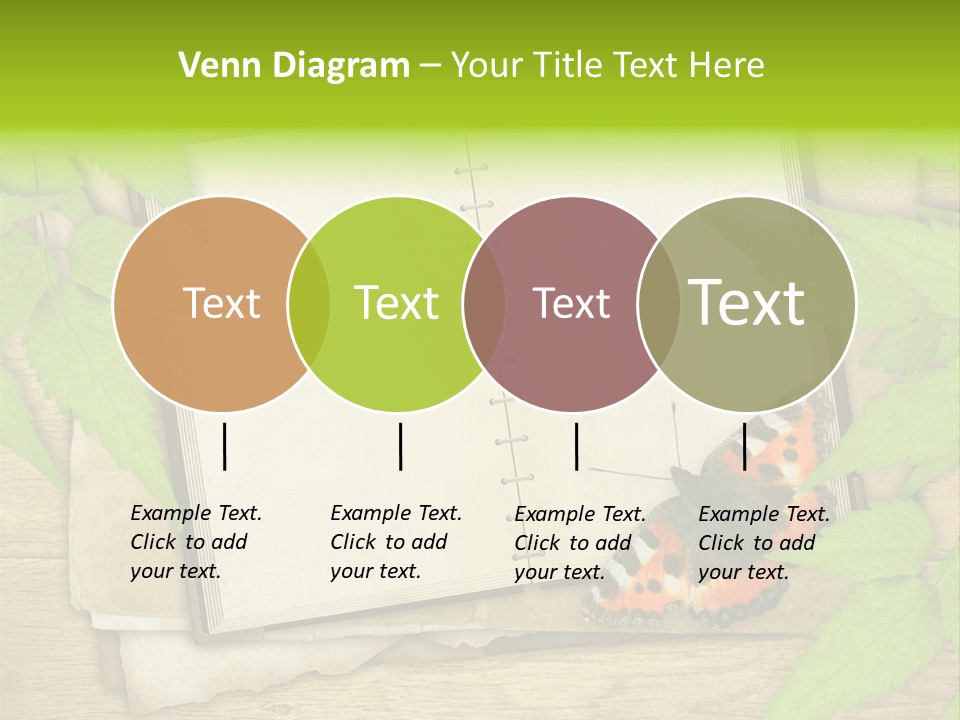 Venn Diagram – Your Title Text Here

Text

Text

Text

Text

Example Text. Click to add your text.

Example Text. Click to add your text.

Example Text. Click to add your text.

Example Text. Click to add your text.